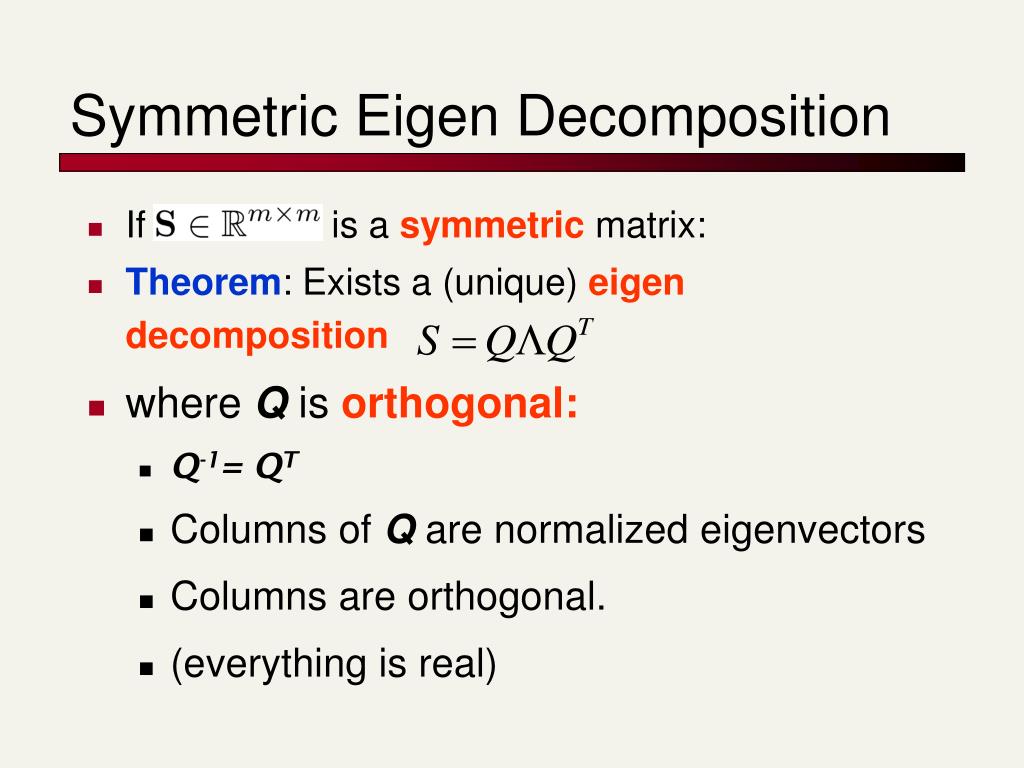 Symmetric Eigen Decomposition

If $\mathbf{S} \in \mathbb{R}^{m \times m}$ is a symmetric matrix:

Theorem: Exists a (unique) eigen decomposition $S = Q\Lambda Q^T$

where Q is orthogonal:

$Q^{-1} = Q^T$

Columns of Q are normalized eigenvectors

Columns are orthogonal.

(everything is real)